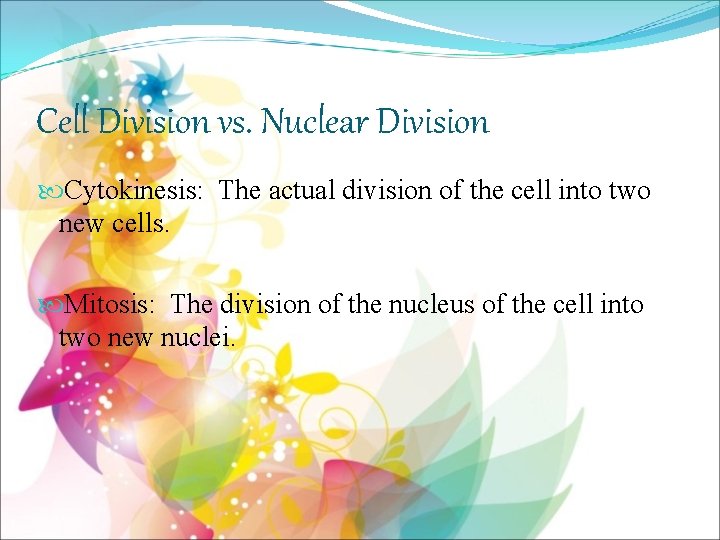 Cell Division vs. Nuclear Division

Cytokinesis: The actual division of the cell into two new cells.

Mitosis: The division of the nucleus of the cell into two new nuclei.